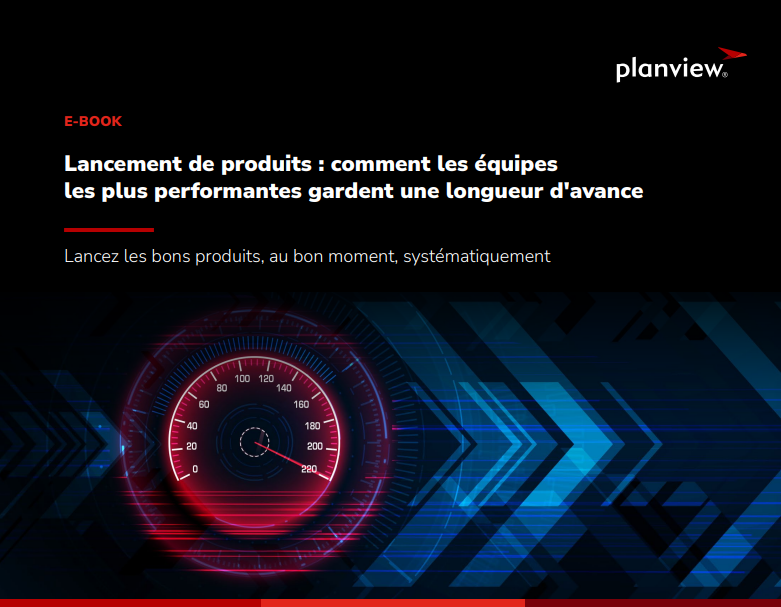 planview®

E-BOOK

Lancement de produits : comment les équipes les plus performantes gardent une longueur d'avance

Lancez les bons produits, au bon moment, systématiquement

0
20
40
60
80
100
120
140
160
180
200
220